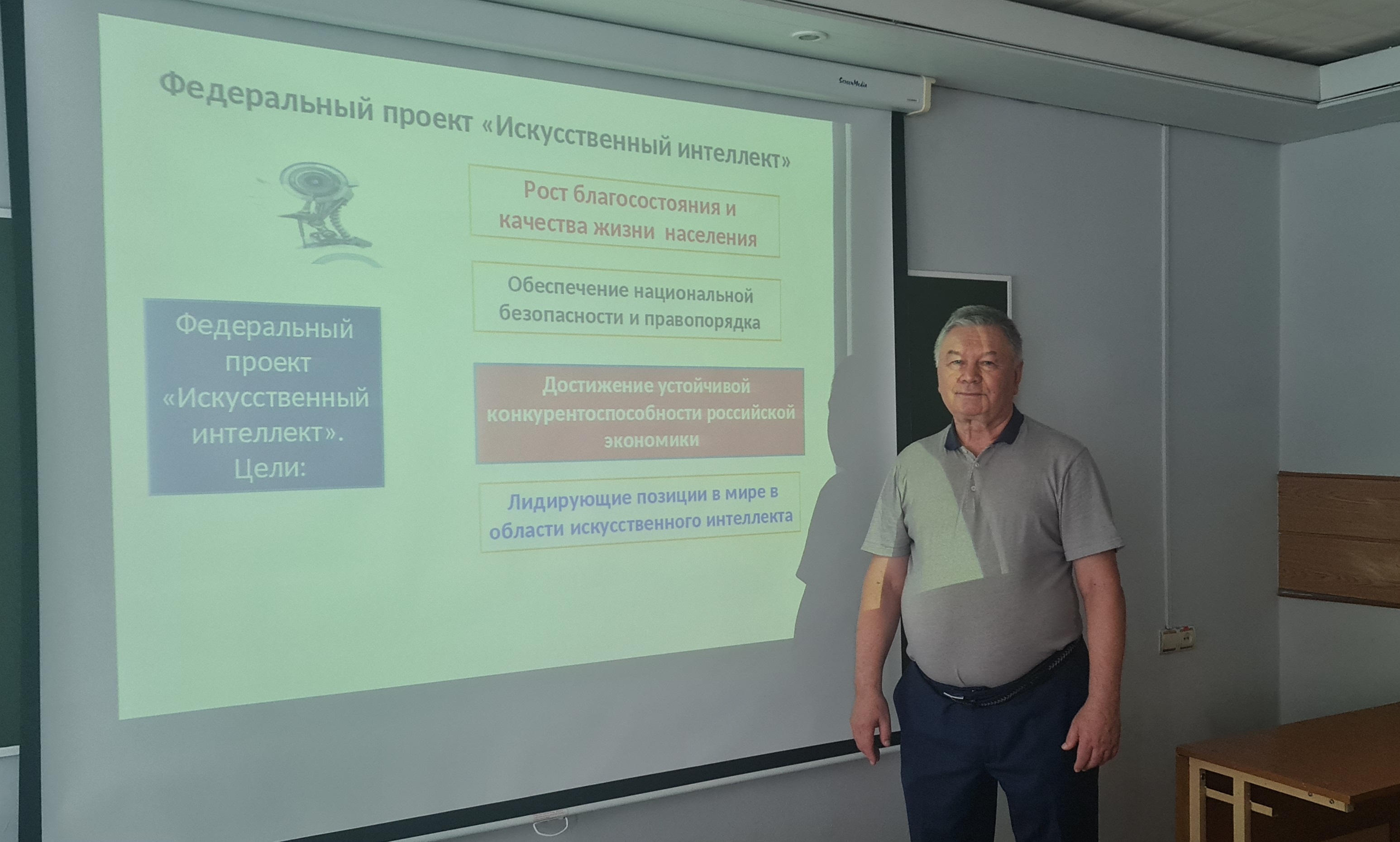 ScreenMedia

Федеральный проект «Искусственный интеллект»

Федеральный проект «Искусственный интеллект». Цели:

Рост благосостояния и качества жизни населения

Обеспечение национальной безопасности и правопорядка

Достижение устойчивой конкурентоспособности российской экономики

Лидирующие позиции в мире в области искусственного интеллекта